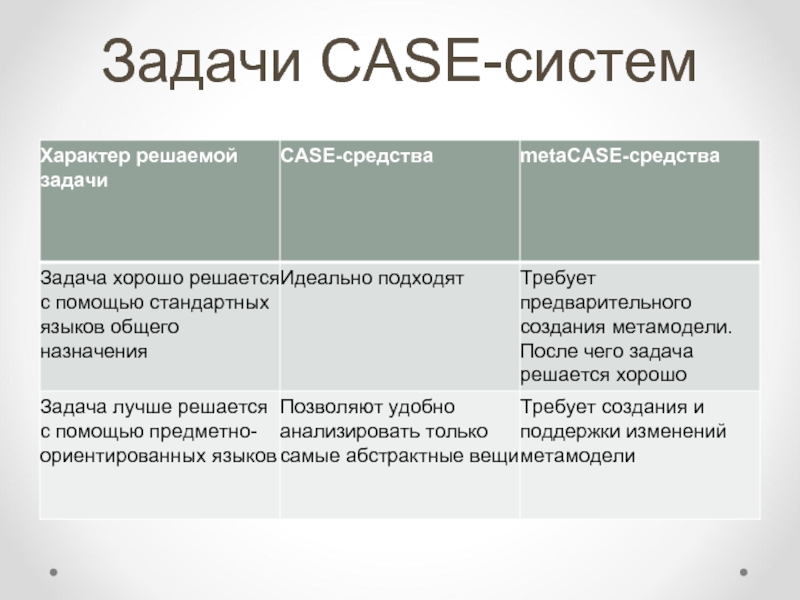 Задачи CASE-систем

| Характер решаемой задачи | CASE-средства | metaCASE-средства |
|---|---|---|
| Задача хорошо решается с помощью стандартных языков общего назначения | Идеально подходят | Требует предварительного создания метамодели. После чего задача решается хорошо |
| Задача лучше решается с помощью предметно-ориентированных языков | Позволяют удобно анализировать только самые абстрактные вещи | Требует создания и поддержки изменений метамодели |